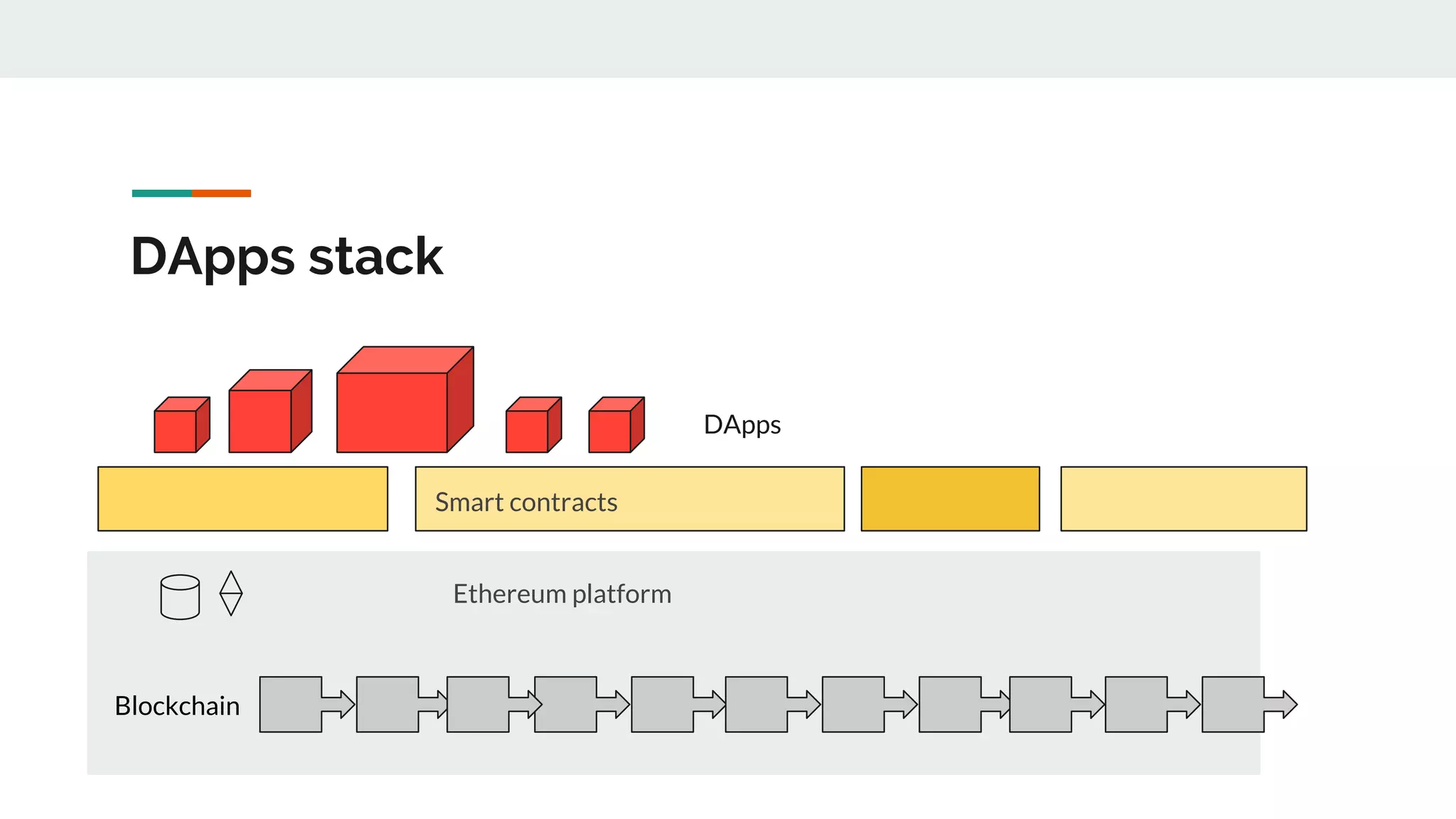 DApps stack

DApps

Smart contracts

Ethereum platform

Blockchain